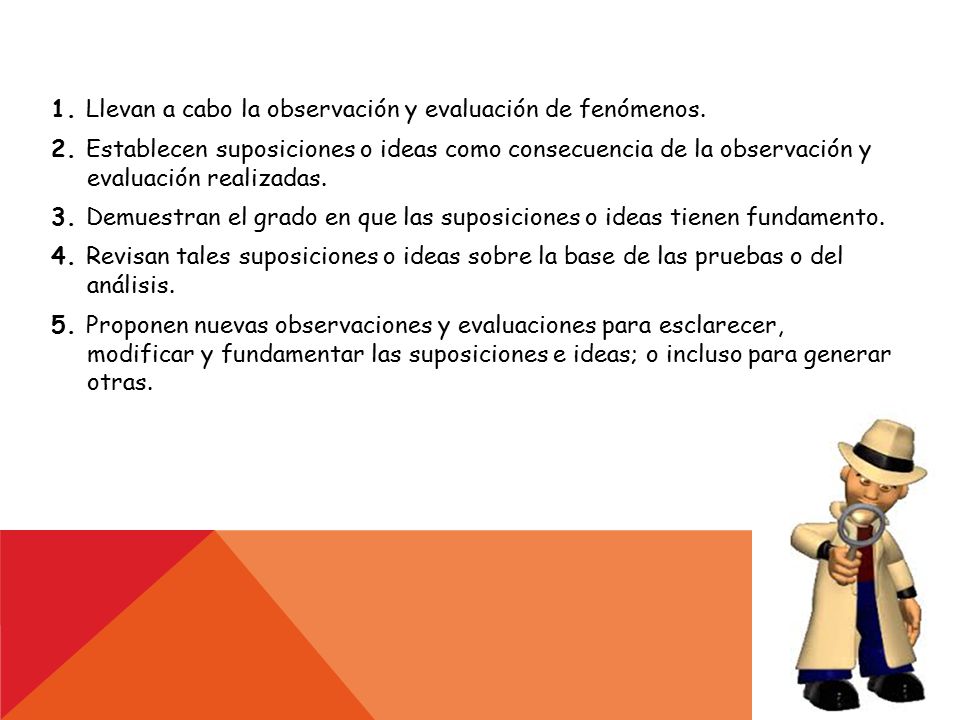 1. Llevan a cabo la observación y evaluación de fenómenos.

2. Establecen suposiciones o ideas como consecuencia de la observación y evaluación realizadas.

3. Demuestran el grado en que las suposiciones o ideas tienen fundamento.

4. Revisan tales suposiciones o ideas sobre la base de las pruebas o del análisis.

5. Proponen nuevas observaciones y evaluaciones para esclarecer, modificar y fundamentar las suposiciones e ideas; o incluso para generar otras.